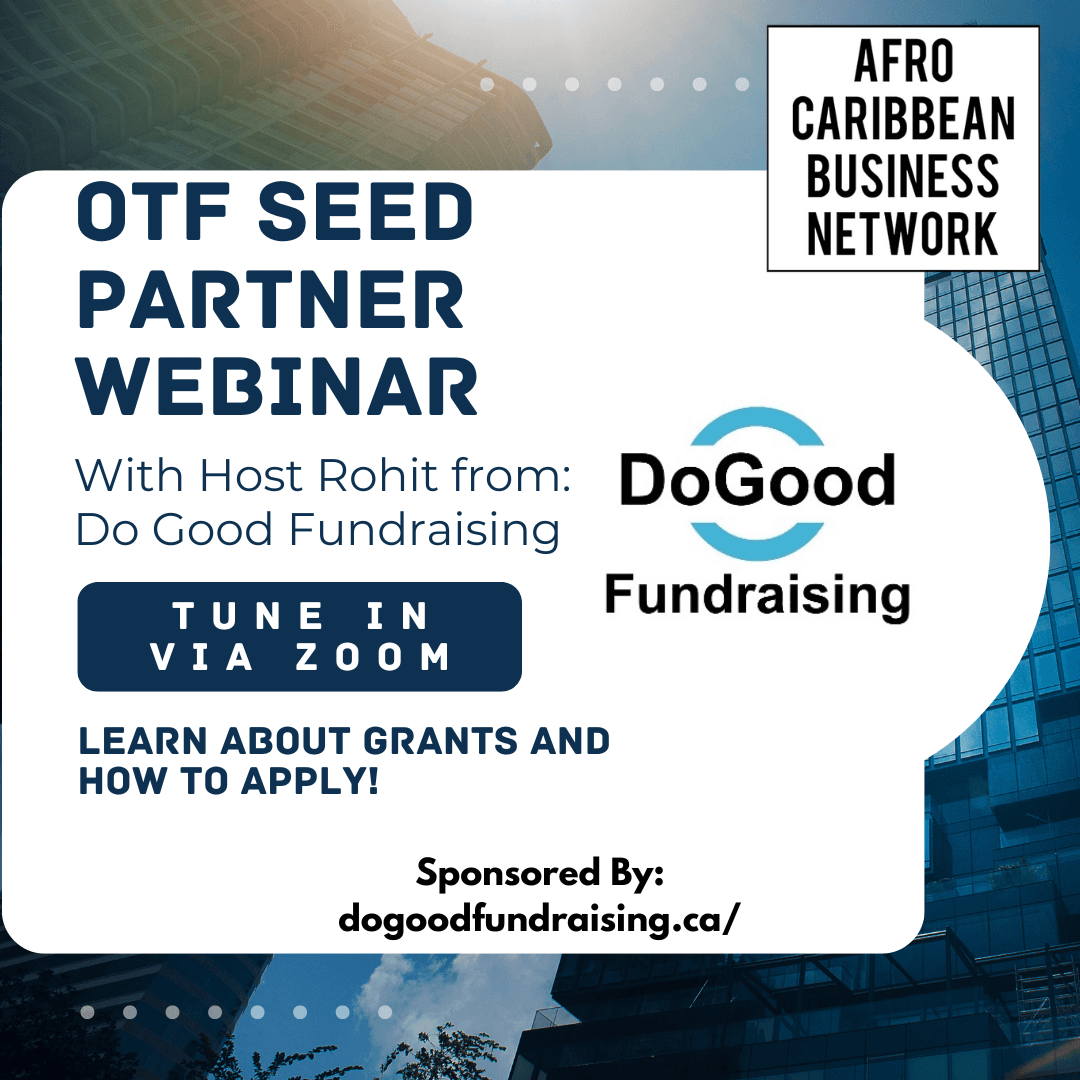 AFRO CARIBBEAN BUSINESS NETWORK

OTF SEED PARTNER WEBINAR

With Host Rohit from: Do Good Fundraising

DoGood Fundraising

TUNE IN VIA ZOOM

LEARN ABOUT GRANTS AND HOW TO APPLY!

Sponsored By: dogoodfundraising.ca/